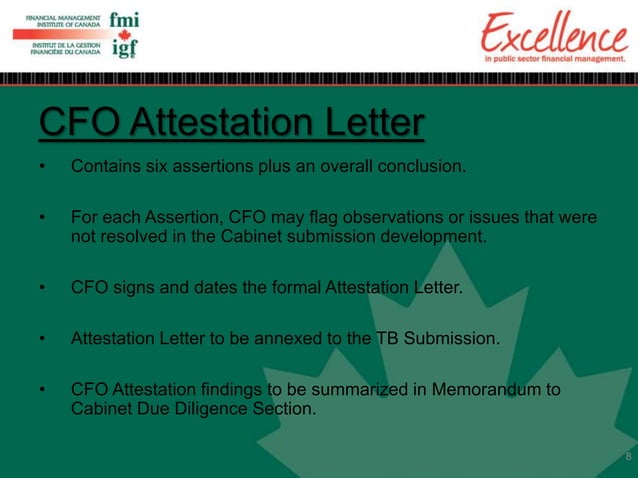 FINANCIAL MANAGEMENT INSTITUTE OF CANADA
INSTITUT DE LA GESTION FINANCIÈRE DU CANADA
fmi
igf

Excellence
in public sector financial management.

CFO Attestation Letter

• Contains six assertions plus an overall conclusion.

• For each Assertion, CFO may flag observations or issues that were not resolved in the Cabinet submission development.

• CFO signs and dates the formal Attestation Letter.

• Attestation Letter to be annexed to the TB Submission.

• CFO Attestation findings to be summarized in Memorandum to Cabinet Due Diligence Section.

8